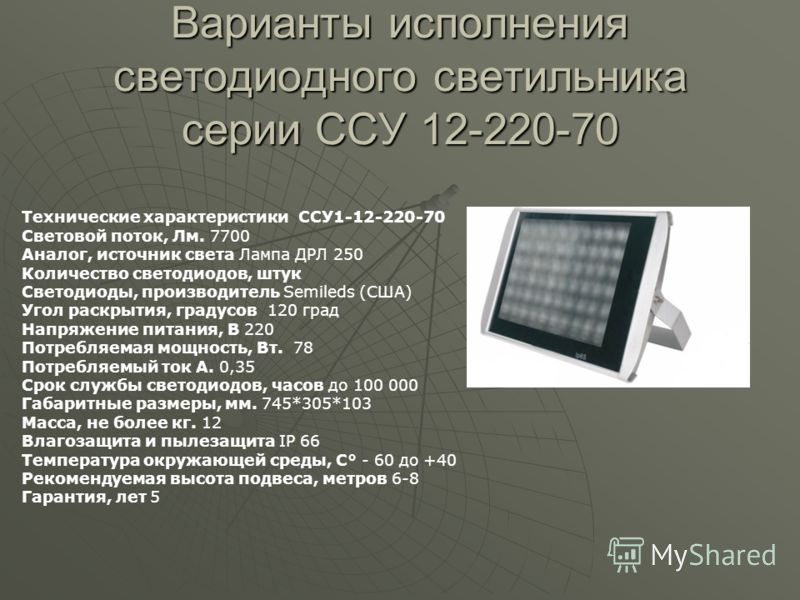 Варианты исполнения светодиодного светильника серии ССУ 12-220-70

Технические характеристики ССУ1-12-220-70
Световой поток, Лм. 7700
Аналог, источник света Лампа ДРЛ 250
Количество светодиодов, штук
Светодиоды, производитель Semileds (США)
Угол раскрытия, градусов 120 град
Напряжение питания, В 220
Потребляемая мощность, Вт. 78
Потребляемый ток А. 0,35
Срок службы светодиодов, часов до 100 000
Габаритные размеры, мм. 745*305*103
Масса, не более кг. 12
Влагозащита и пылезащита IP 66
Температура окружающей среды, С° - 60 до +40
Рекомендуемая высота подвеса, метров 6-8
Гарантия, лет 5

MyShared